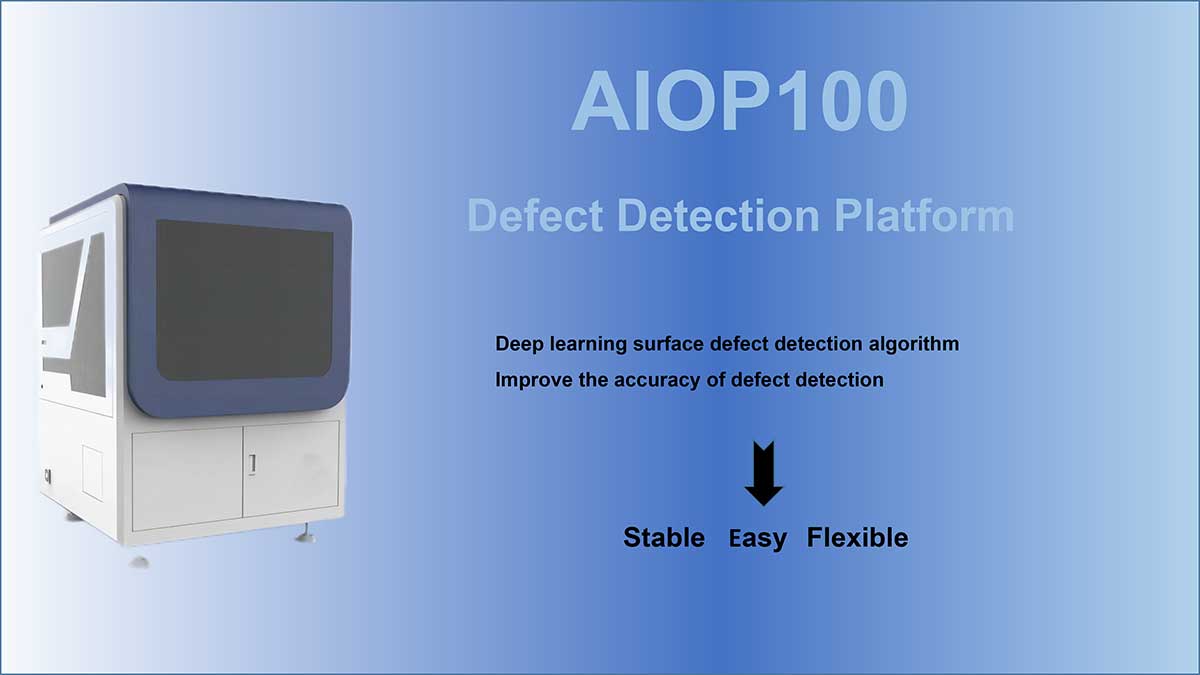 AIOP100

Defect Detection Platform

Deep learning surface defect detection algorithm
Improve the accuracy of defect detection

Stable Easy Flexible